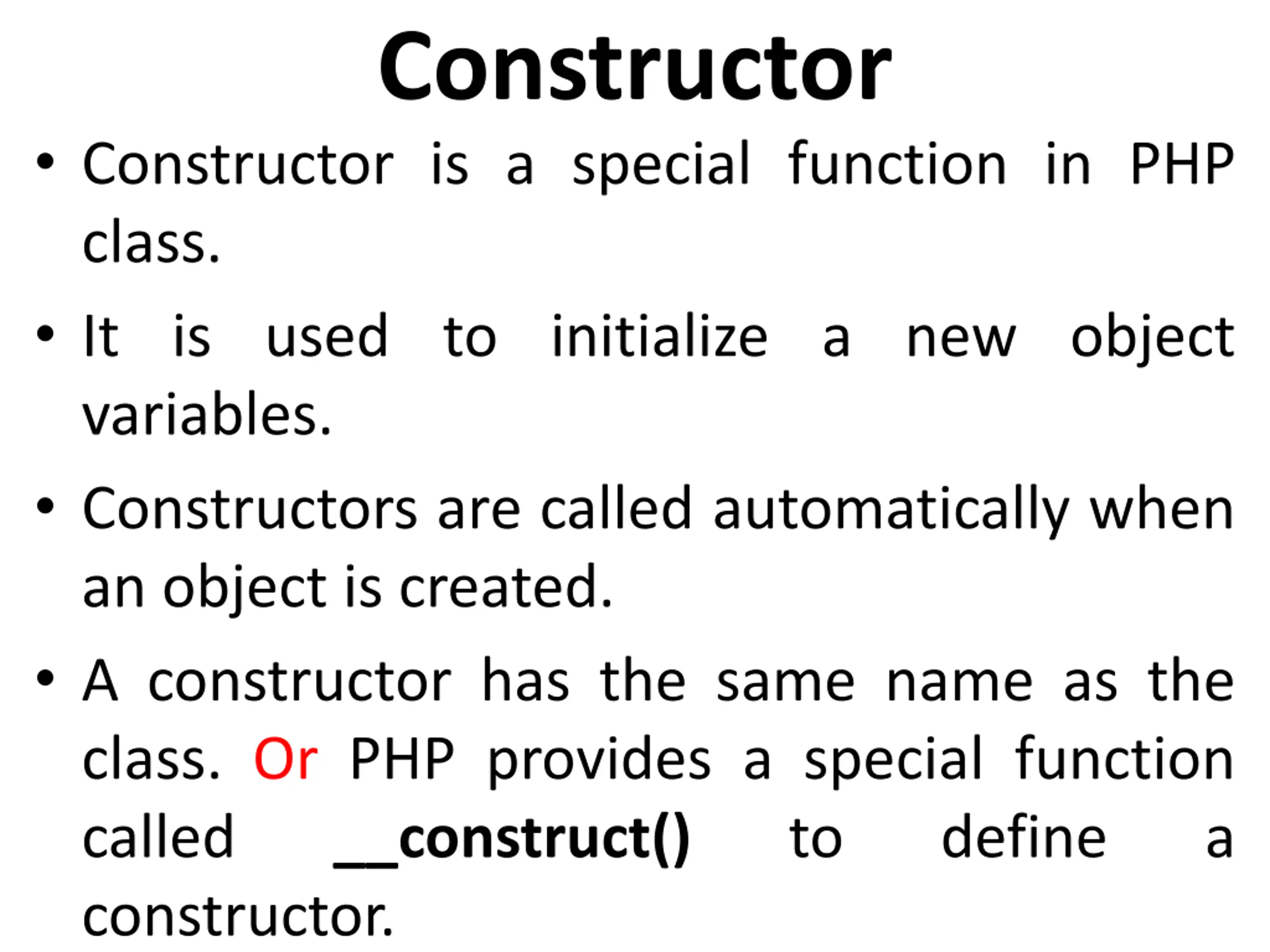 Constructor

• Constructor is a special function in PHP class.

• It is used to initialize a new object variables.

• Constructors are called automatically when an object is created.

• A constructor has the same name as the class. Or PHP provides a special function called __construct() to define a constructor.